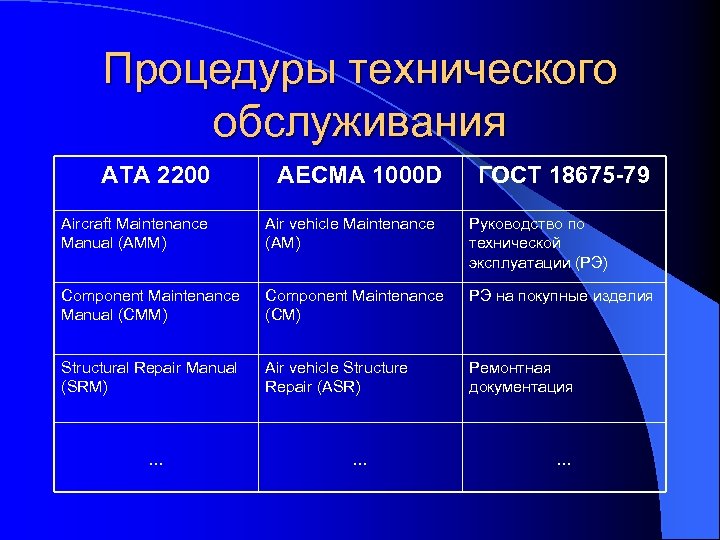 Процедуры технического обслуживания

| ATA 2200 | AECMA 1000D | ГОСТ 18675-79 |
|---|---|---|
| Aircraft Maintenance Manual (AMM) | Air vehicle Maintenance (AM) | Руководство по технической эксплуатации (РЭ) |
| Component Maintenance Manual (CMM) | Component Maintenance (CM) | РЭ на покупные изделия |
| Structural Repair Manual (SRM) | Air vehicle Structure Repair (ASR) | Ремонтная документация |
| ... | ... | ... |